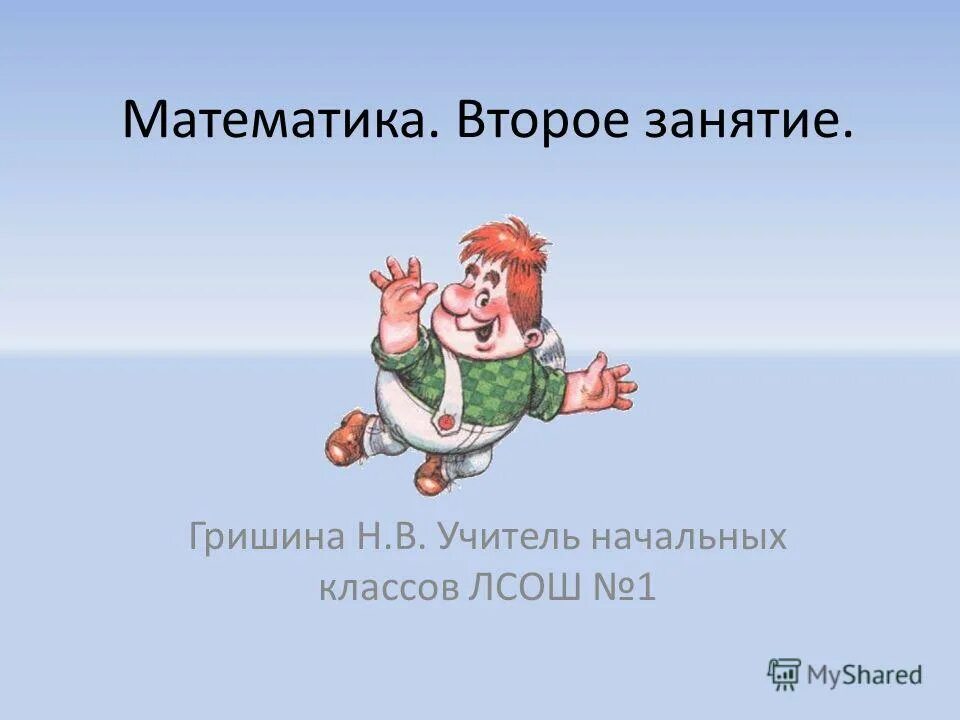 Математика. Второе занятие.

Гришина Н.В. Учитель начальных классов ЛСОШ №1

MyShared